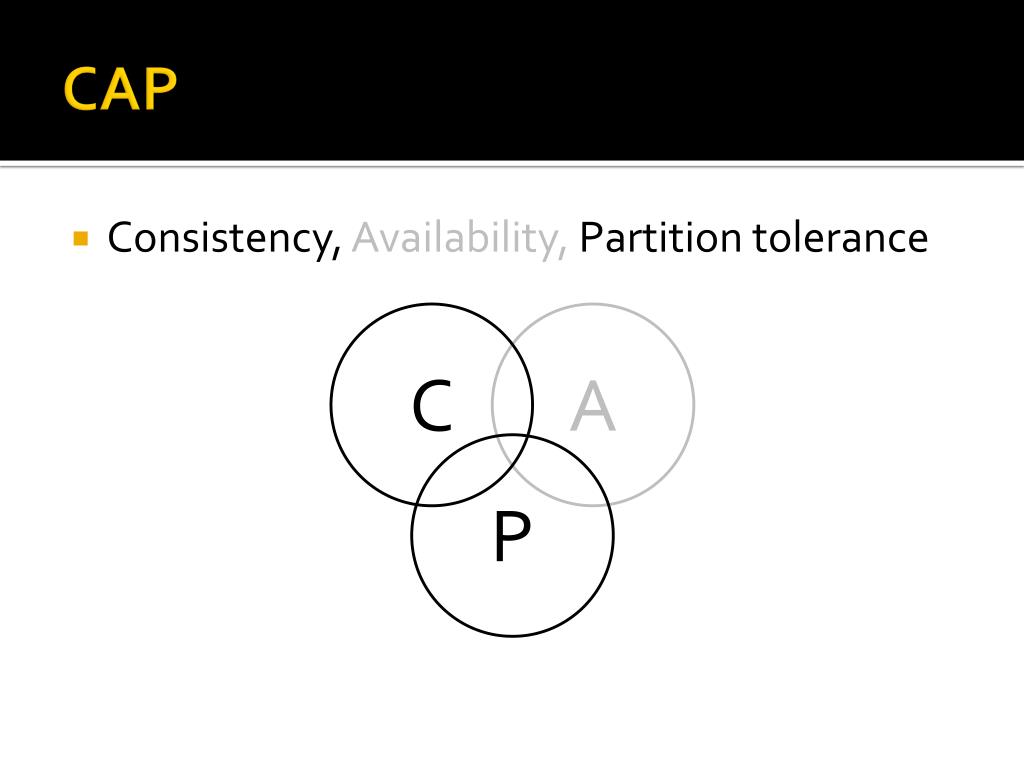 CAP

Consistency, Availability, Partition tolerance

C

A

P